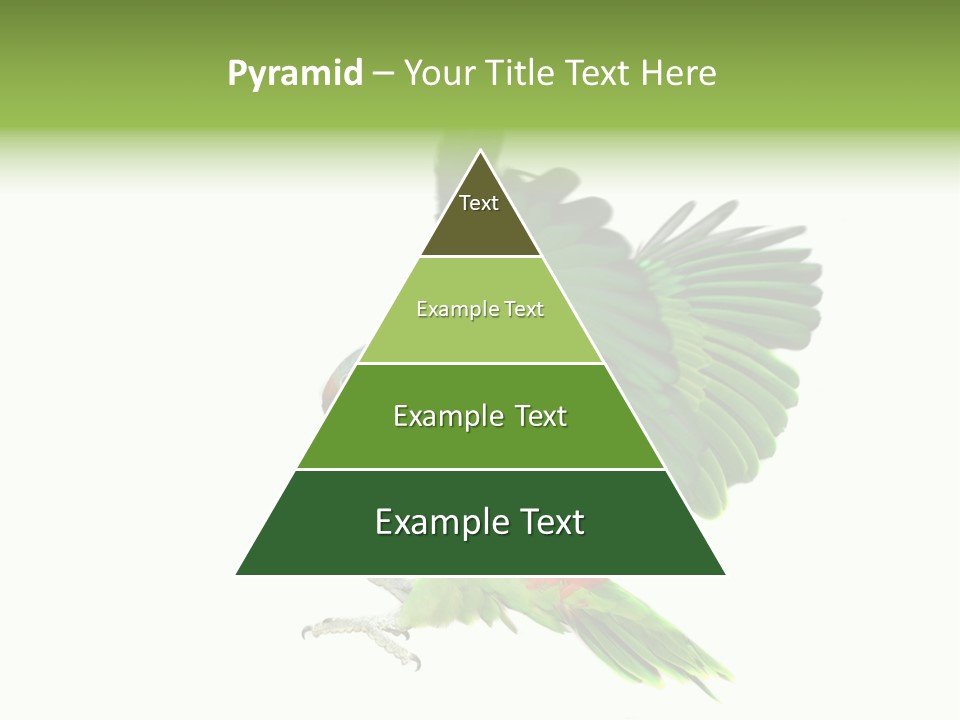 Pyramid – Your Title Text Here

Text

Example Text

Example Text

Example Text